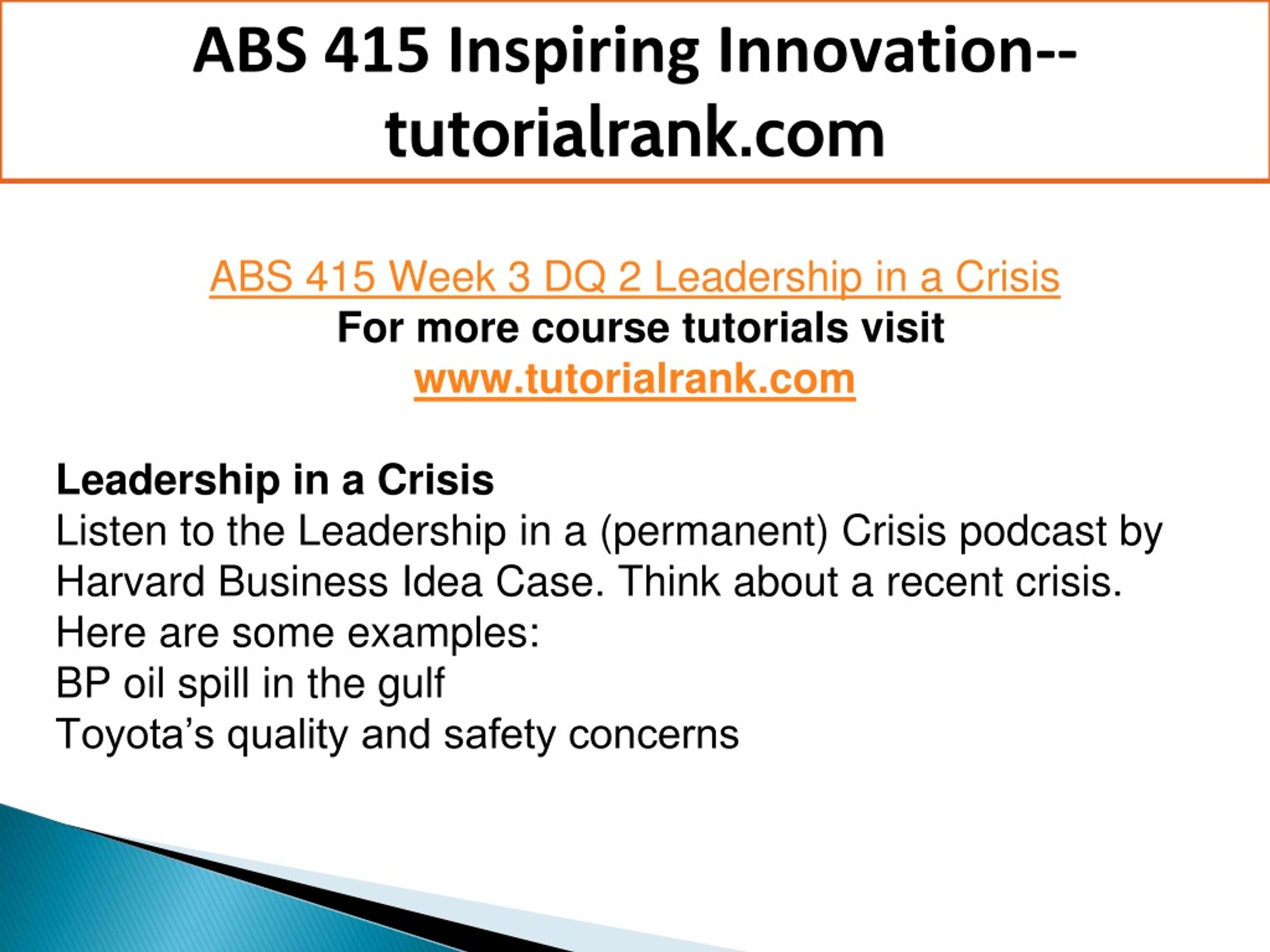 ABS 415 Inspiring Innovation--tutorialrank.com

ABS 415 Week 3 DQ 2 Leadership in a Crisis
For more course tutorials visit
www.tutorialrank.com

Leadership in a Crisis
Listen to the Leadership in a (permanent) Crisis podcast by Harvard Business Idea Case. Think about a recent crisis. Here are some examples:
BP oil spill in the gulf
Toyota's quality and safety concerns